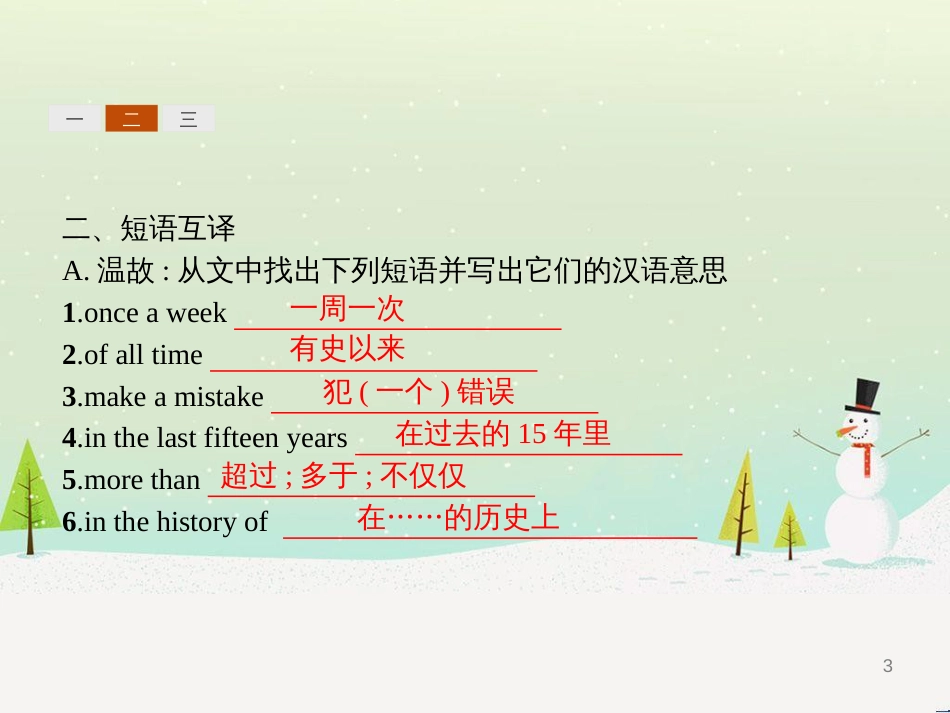 一 二 三

二、短语互译
A. 温故 : 从文中找出下列短语并写出它们的汉语意思
1.once a week 一周一次
2.of all time 有史以来
3.make a mistake 犯 ( 一个 ) 错误
4.in the last fifteen years 在过去的 15 年里
5.more than 超过 ; 多于 ; 不仅仅
6.in the history of 在……的历史上

3